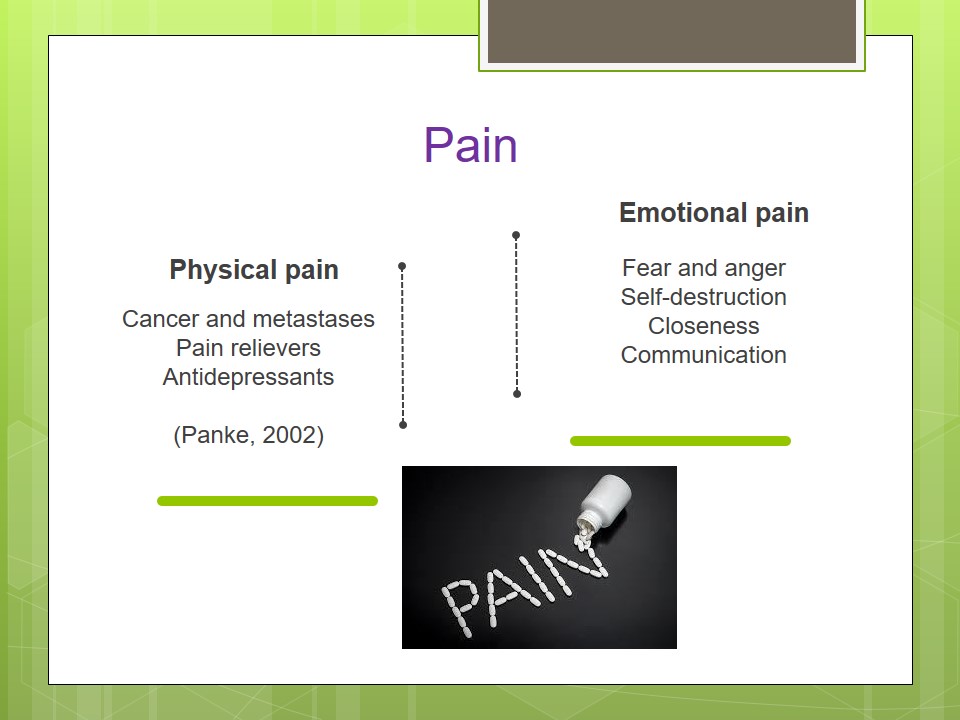 Pain

Physical pain

Cancer and metastases
Pain relievers
Antidepressants

(Panke, 2002)

Emotional pain

Fear and anger
Self-destruction
Closeness
Communication

PAIN